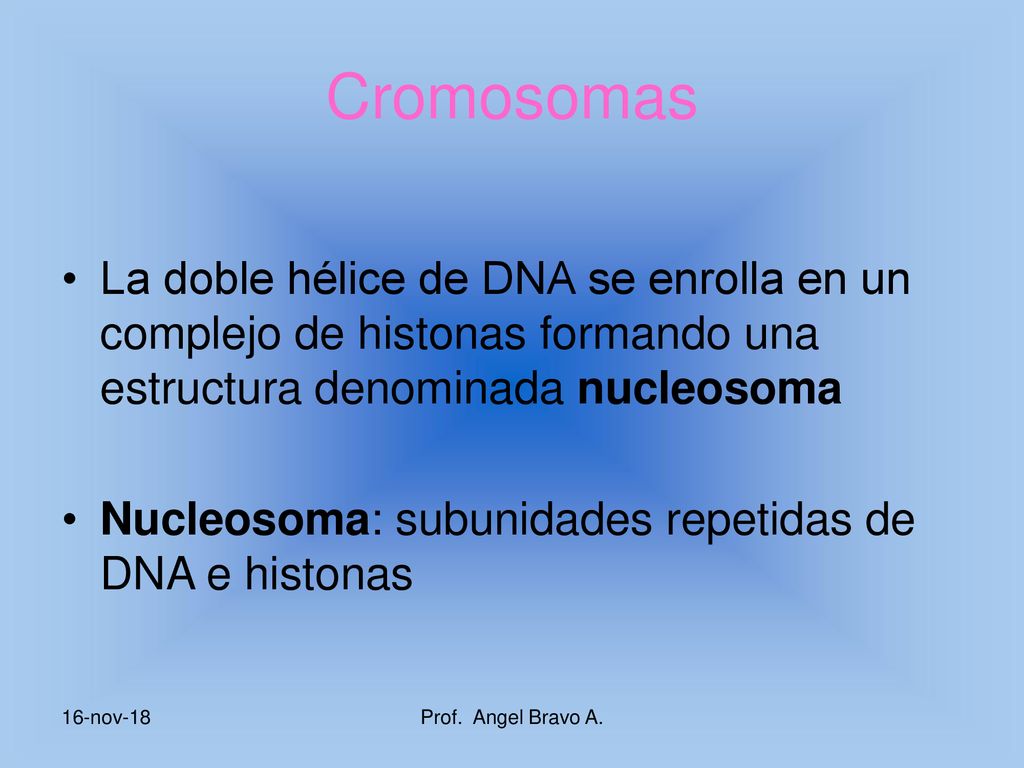 Cromosomas

• La doble hélice de DNA se enrolla en un complejo de histonas formando una estructura denominada nucleosoma

• Nucleosoma: subunidades repetidas de DNA e histonas

16-nov-18

Prof. Angel Bravo A.